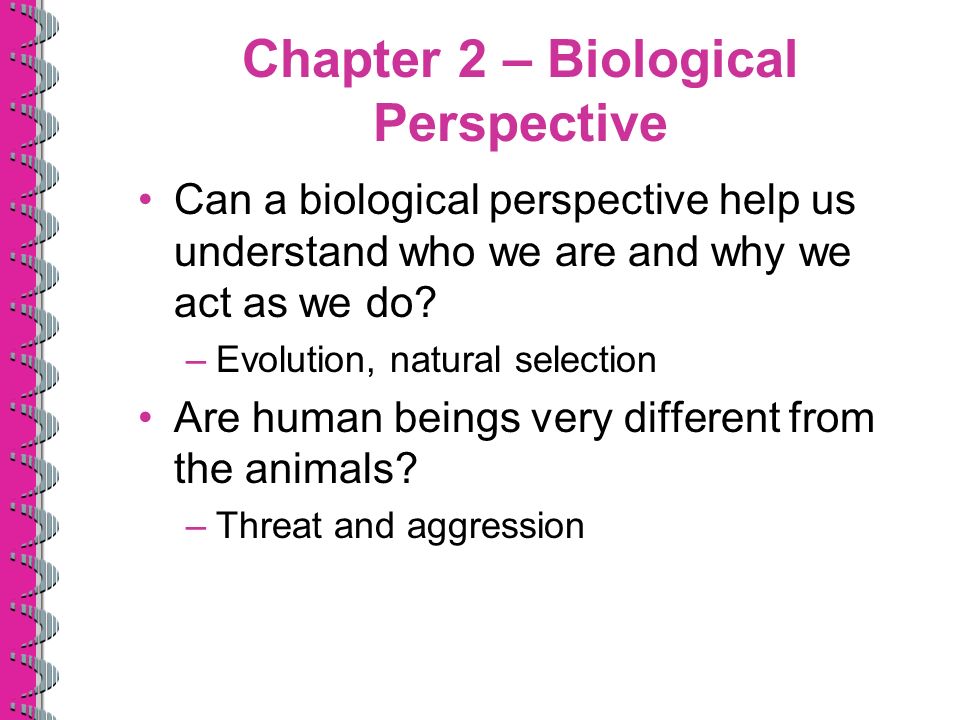 Chapter 2 – Biological Perspective

• Can a biological perspective help us understand who we are and why we act as we do?

– Evolution, natural selection

• Are human beings very different from the animals?

– Threat and aggression